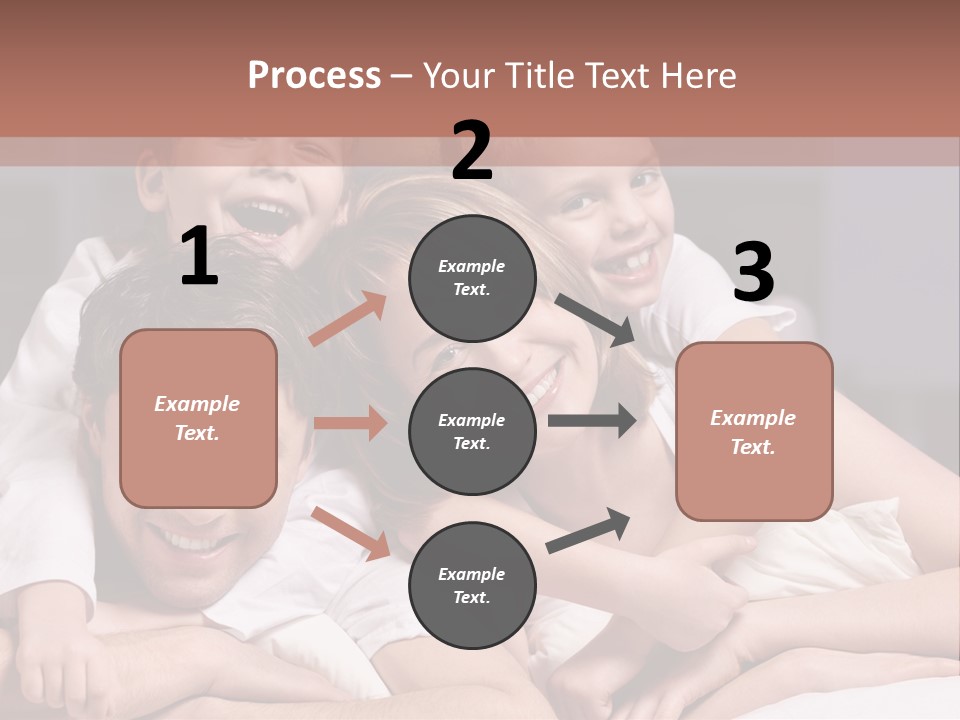 Process – Your Title Text Here

1

Example Text.

2

Example Text.

Example Text.

Example Text.

3

Example Text.